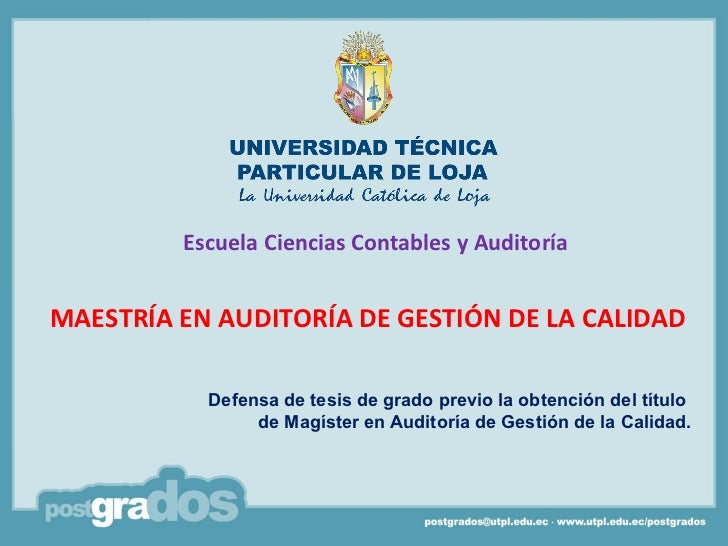 UNIVERSIDAD TÉCNICA PARTICULAR DE LOJA
La Universidad Católica de Loja

Escuela Ciencias Contables y Auditoría

MAESTRÍA EN AUDITORÍA DE GESTIÓN DE LA CALIDAD

Defensa de tesis de grado previo la obtención del título de Magíster en Auditoría de Gestión de la Calidad.

postgrados

postgrados@utpl.edu.ec · www.utpl.edu.ec/postgrados